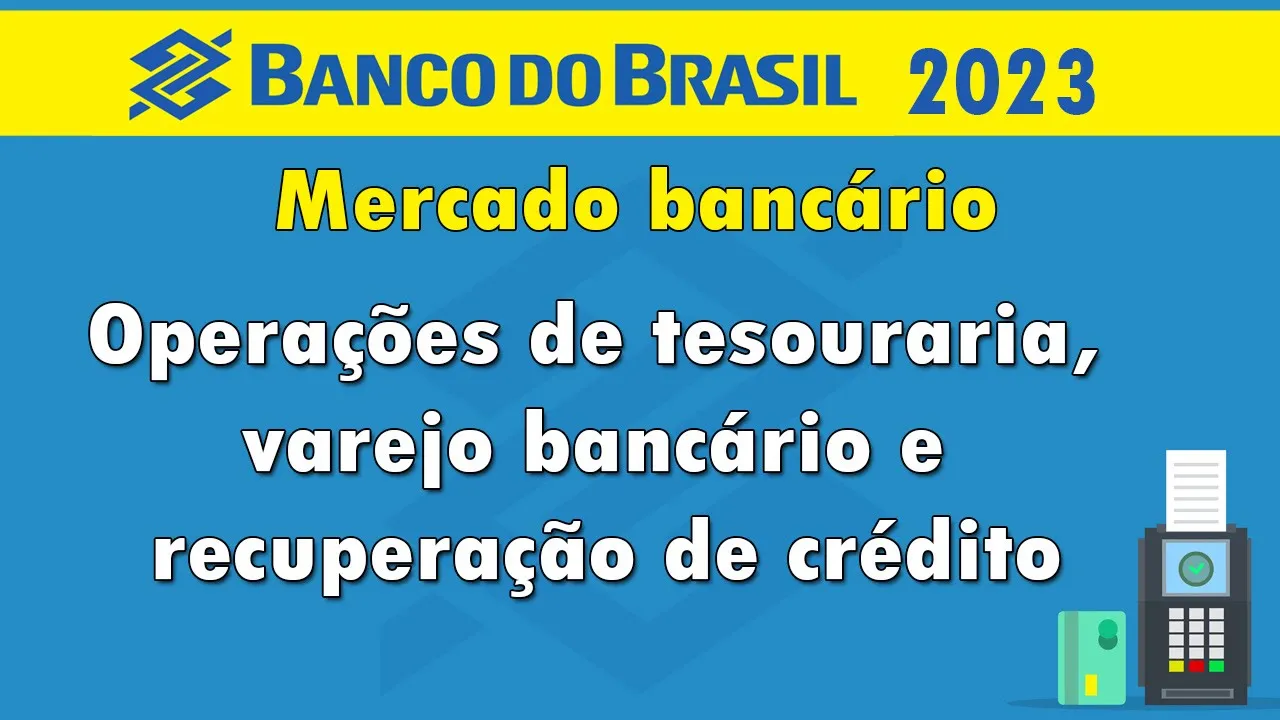 BANCO DO BRASIL 2023

Mercado bancário

Operações de tesouraria, varejo bancário e recuperação de crédito